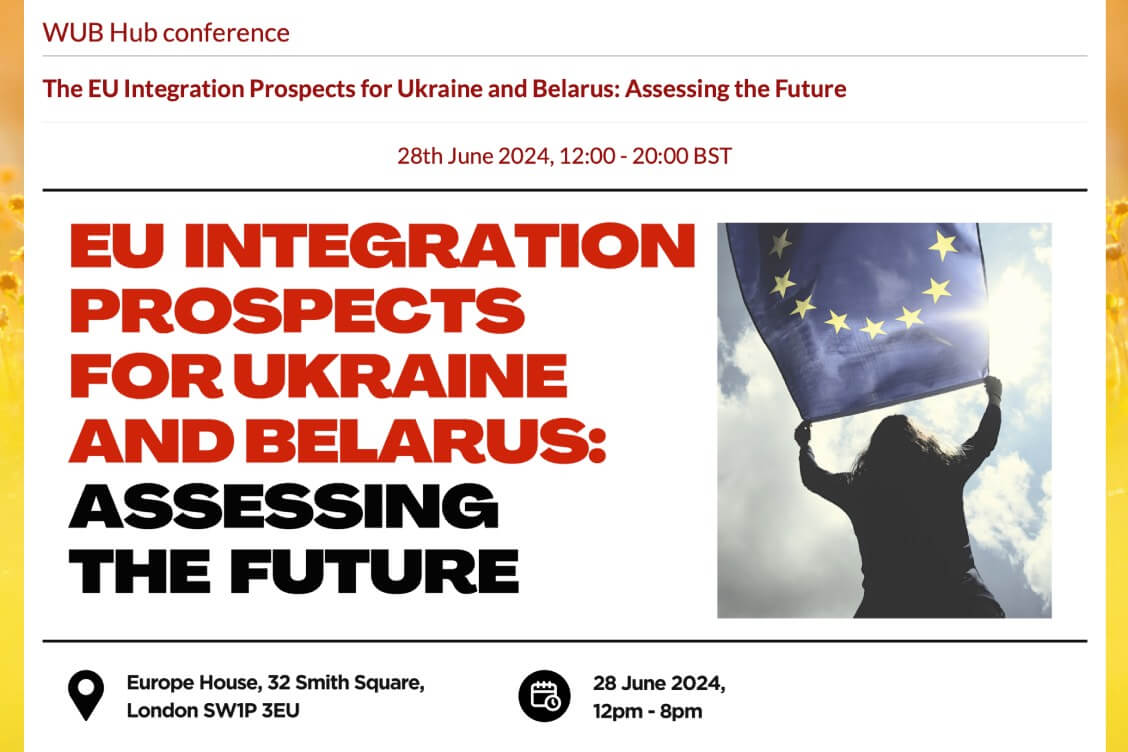 WUB Hub conference

The EU Integration Prospects for Ukraine and Belarus: Assessing the Future

28th June 2024, 12:00 - 20:00 BST

EU INTEGRATION PROSPECTS FOR UKRAINE AND BELARUS: ASSESSING THE FUTURE

Europe House, 32 Smith Square, London SW1P 3EU

28 June 2024, 12pm - 8pm